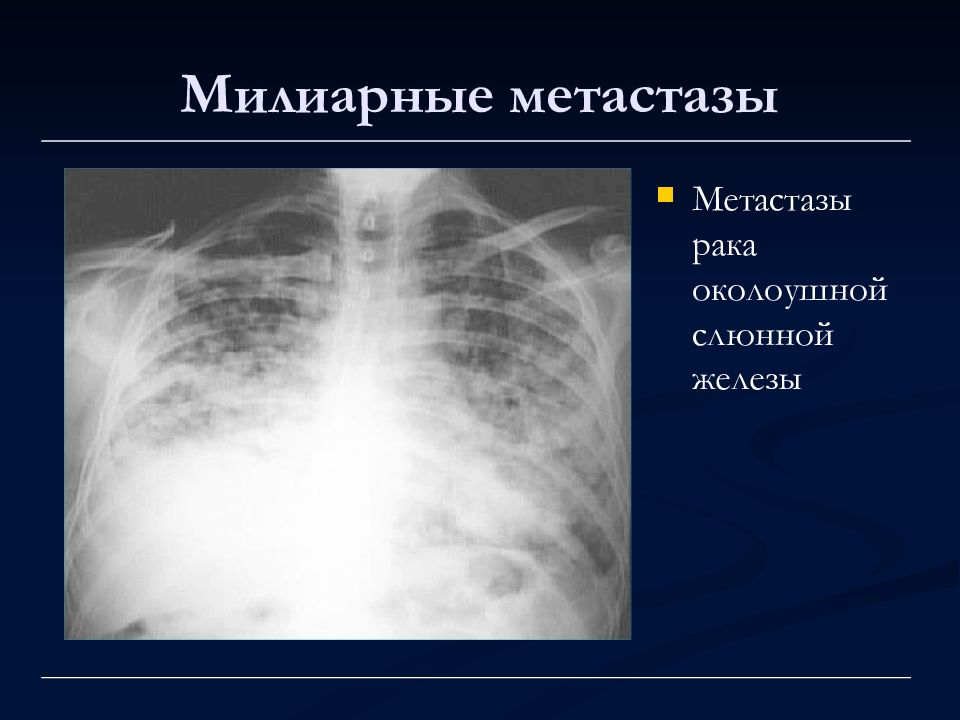 Милиарные метастазы

Метастазы рака околоушной слюнной железы